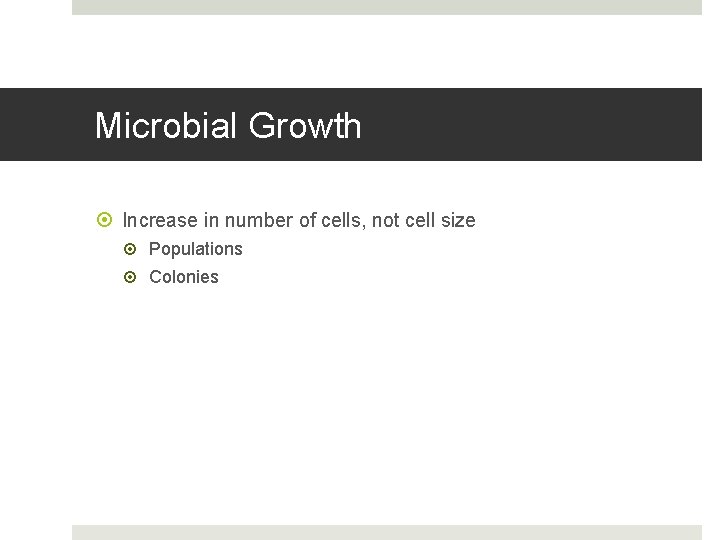 Microbial Growth

Increase in number of cells, not cell size

Populations

Colonies